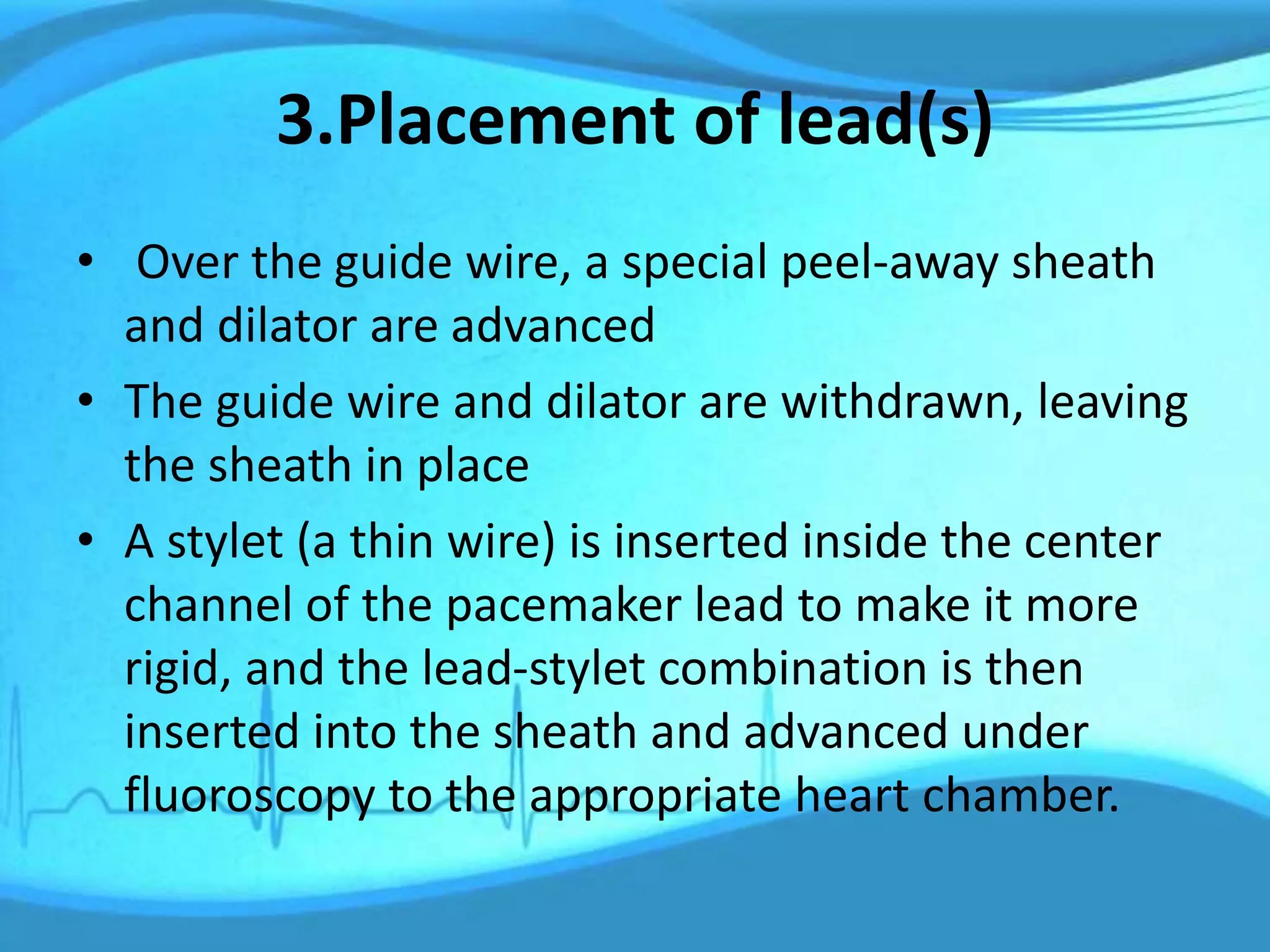 3.Placement of lead(s)

• Over the guide wire, a special peel-away sheath and dilator are advanced

• The guide wire and dilator are withdrawn, leaving the sheath in place

• A stylet (a thin wire) is inserted inside the center channel of the pacemaker lead to make it more rigid, and the lead-stylet combination is then inserted into the sheath and advanced under fluoroscopy to the appropriate heart chamber.